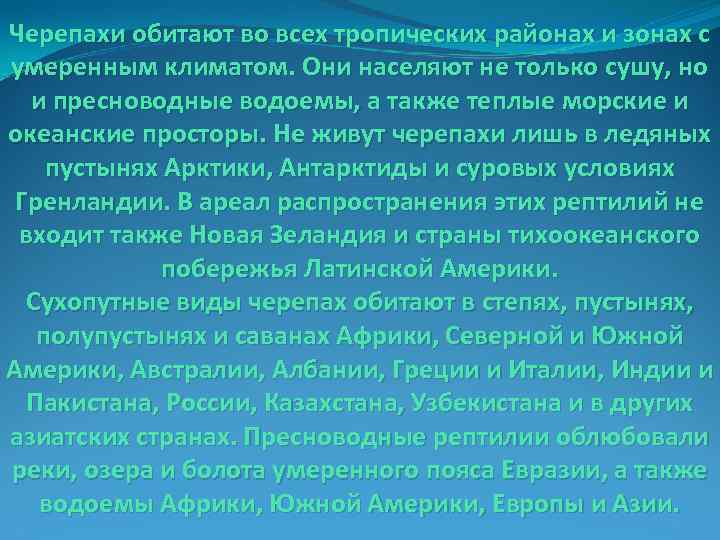 Черепахи обитают во всех тропических районах и зонах с умеренным климатом. Они населяют не только сушу, но и пресноводные водоемы, а также теплые морские и океанские просторы. Не живут черепахи лишь в ледяных пустынях Арктики, Антарктиды и суровых условиях Гренландии. В ареал распространения этих рептилий не входит также Новая Зеландия и страны тихоокеанского побережья Латинской Америки.
Сухопутные виды черепах обитают в степях, пустынях, полупустынях и саванах Африки, Северной и Южной Америки, Австралии, Албании, Греции и Италии, Индии и Пакистана, России, Казахстана, Узбекистана и в других азиатских странах. Пресноводные рептилии облюбовали реки, озера и болота умеренного пояса Евразии, а также водоемы Африки, Южной Америки, Европы и Азии.